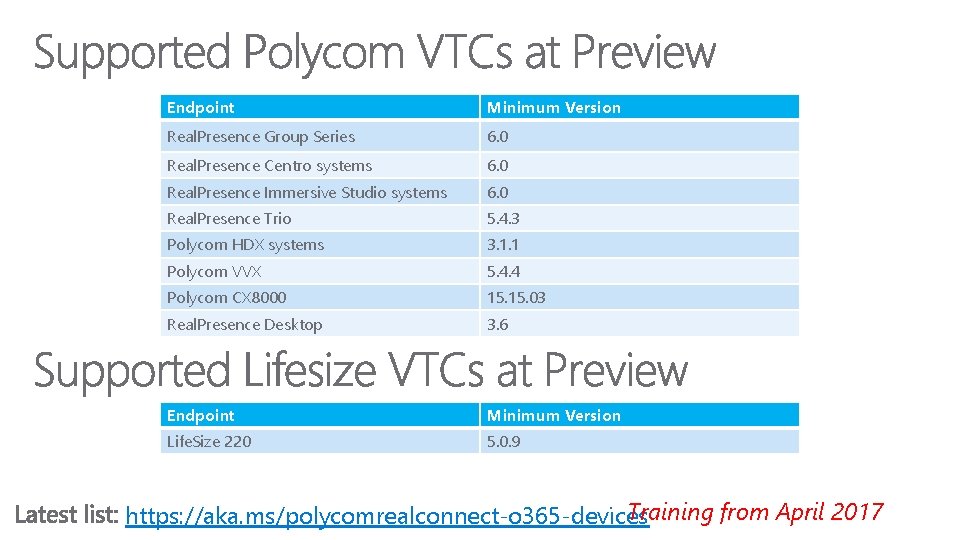 Supported Polycom VTCs at Preview

| Endpoint | Minimum Version |
|---|---|
| RealPresence Group Series | 6.0 |
| RealPresence Centro systems | 6.0 |
| RealPresence Immersive Studio systems | 6.0 |
| RealPresence Trio | 5.4.3 |
| Polycom HDX systems | 3.1.1 |
| Polycom VVX | 5.4.4 |
| Polycom CX8000 | 15.15.03 |
| RealPresence Desktop | 3.6 |

Supported Lifesize VTCs at Preview

| Endpoint | Minimum Version |
|---|---|
| LifeSize 220 | 5.0.9 |

Latest list: https://aka.ms/polycomrealconnect-o365-devices

Training from April 2017